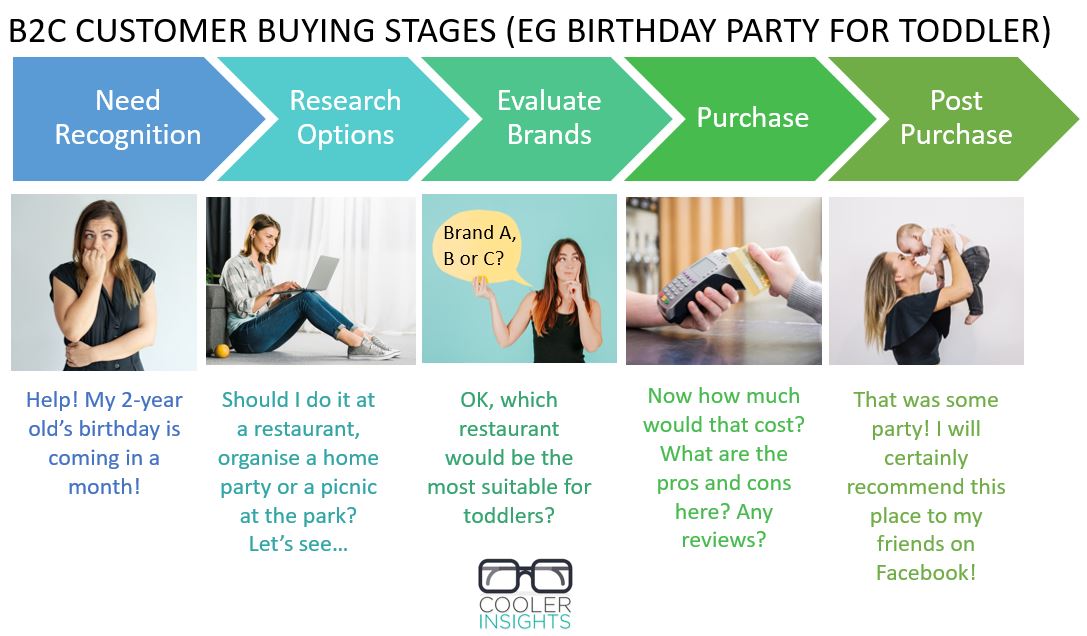 B2C CUSTOMER BUYING STAGES (EG BIRTHDAY PARTY FOR TODDLER)

Need Recognition

Research Options

Evaluate Brands

Purchase

Post Purchase

Brand A, B or C?

Help! My 2-year old's birthday is coming in a month!

Should I do it at a restaurant, organise a home party or a picnic at the park? Let's see…

OK, which restaurant would be the most suitable for toddlers?

Now how much would that cost? What are the pros and cons here? Any reviews?

That was some party! I will certainly recommend this place to my friends on Facebook!

COOLER INSIGHTS